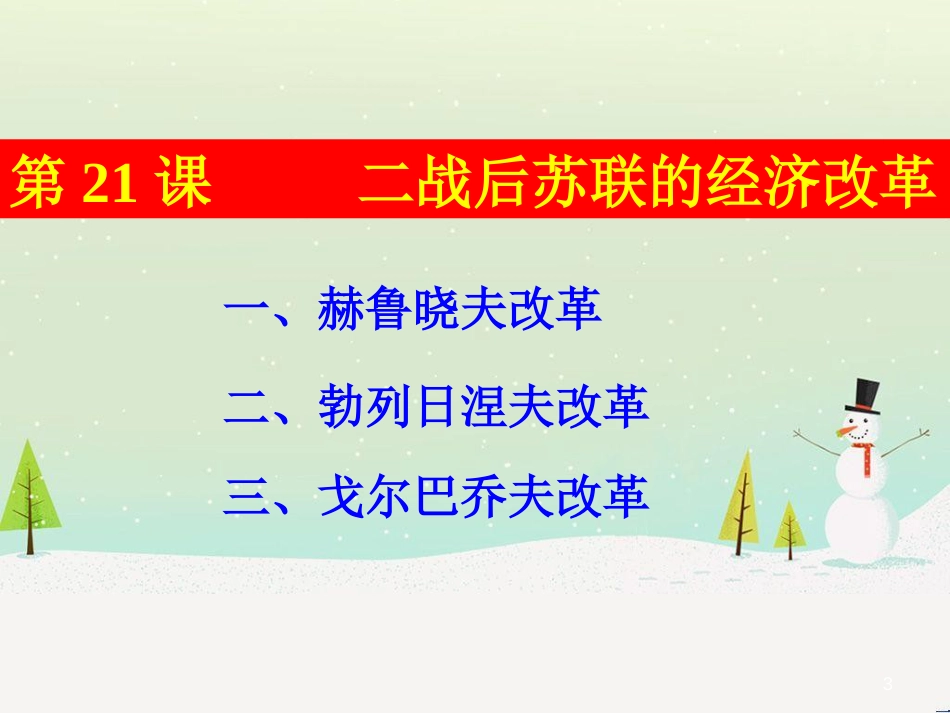 第 21 课　　二战后苏联的经济改革

一、赫鲁晓夫改革

二、勃列日涅夫改革

三、戈尔巴乔夫改革

3